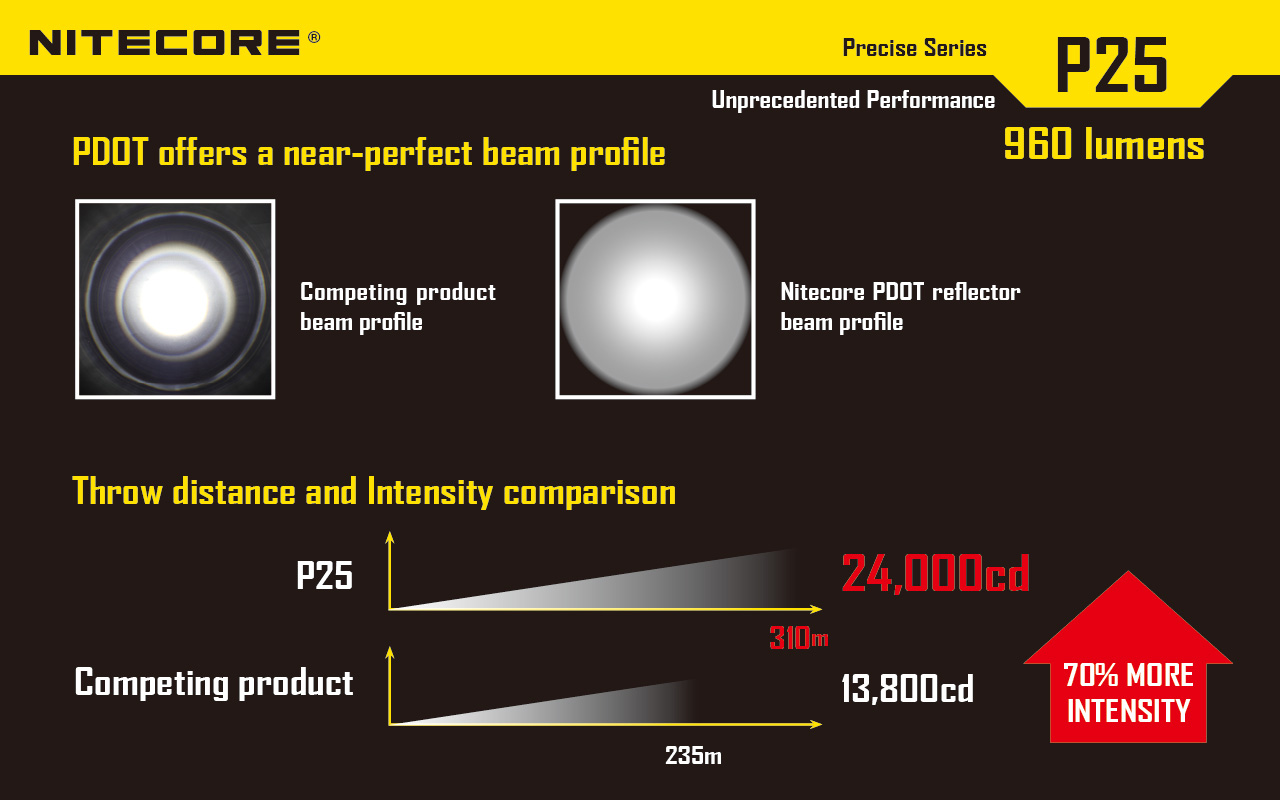 NITECORE®

Precise Series

P25

Unprecedented Performance

960 lumens

PDOT offers a near-perfect beam profile

Competing product beam profile

Nitecore PDOT reflector beam profile

Throw distance and Intensity comparison

P25

24,000cd

310m

Competing product

13,800cd

235m

70% MORE INTENSITY